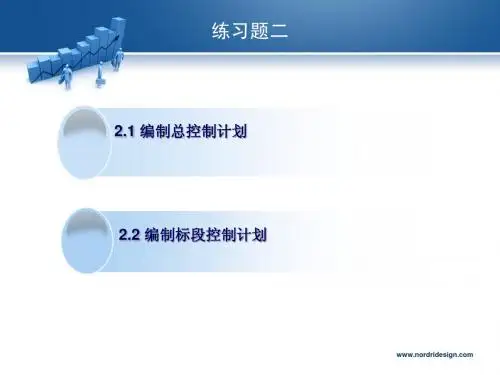 练习题二

2.1 编制总控制计划

2.2 编制标段控制计划

www.nordridesign.com